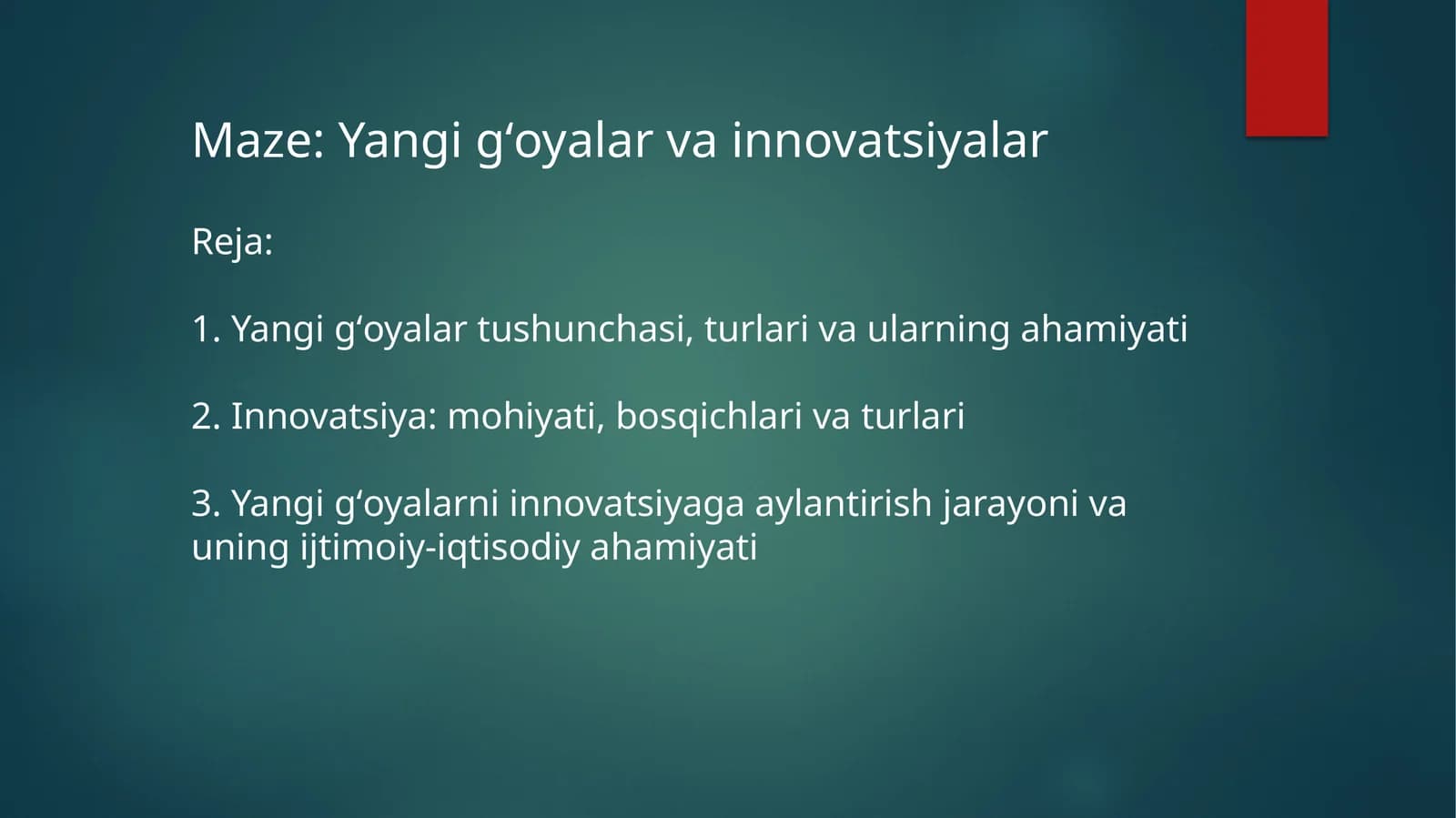 Maze: Yangi gʻoyalar va innovatsiyalar

Reja:

1. Yangi gʻoyalar tushunchasi, turlari va ularning ahamiyati

2. Innovatsiya: mohiyati, bosqichlari va turlari

3. Yangi gʻoyalarni innovatsiyaga aylantirish jarayoni va uning ijtimoiy-iqtisodiy ahamiyati